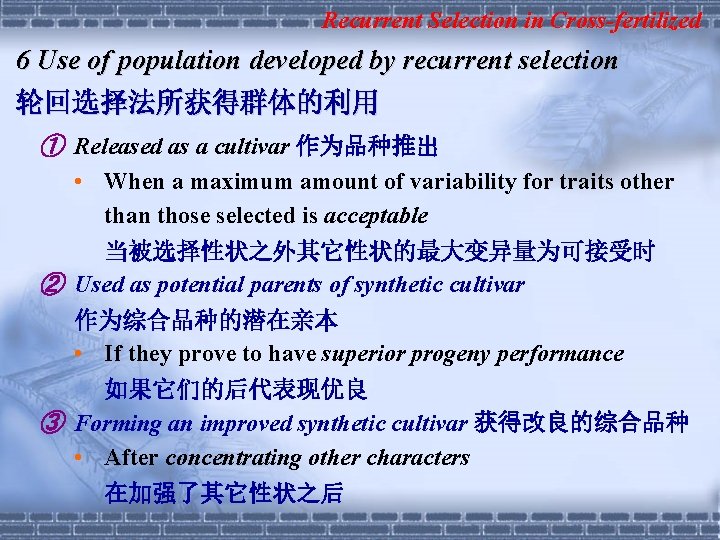 Recurrent Selection in Cross-fertilized

6 Use of population developed by recurrent selection
轮回选择法所获得群体的利用

① Released as a cultivar 作为品种推出

• When a maximum amount of variability for traits other than those selected is acceptable
当被选择性状之外其它性状的最大变异量为可接受时

② Used as potential parents of synthetic cultivar
作为综合品种的潜在亲本

• If they prove to have superior progeny performance
如果它们的后代表现优良

③ Forming an improved synthetic cultivar 获得改良的综合品种

• After concentrating other characters
在加强了其它性状之后